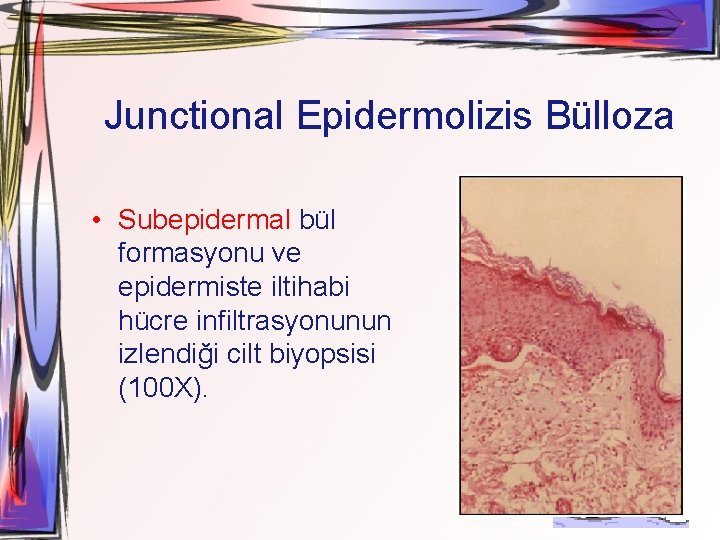 Junctional Epidermolizis Bülloza

• Subepidermal bül formasyonu ve epidermiste iltihabi hücre infiltrasyonunun izlendiği cilt biyopsisi (100X).